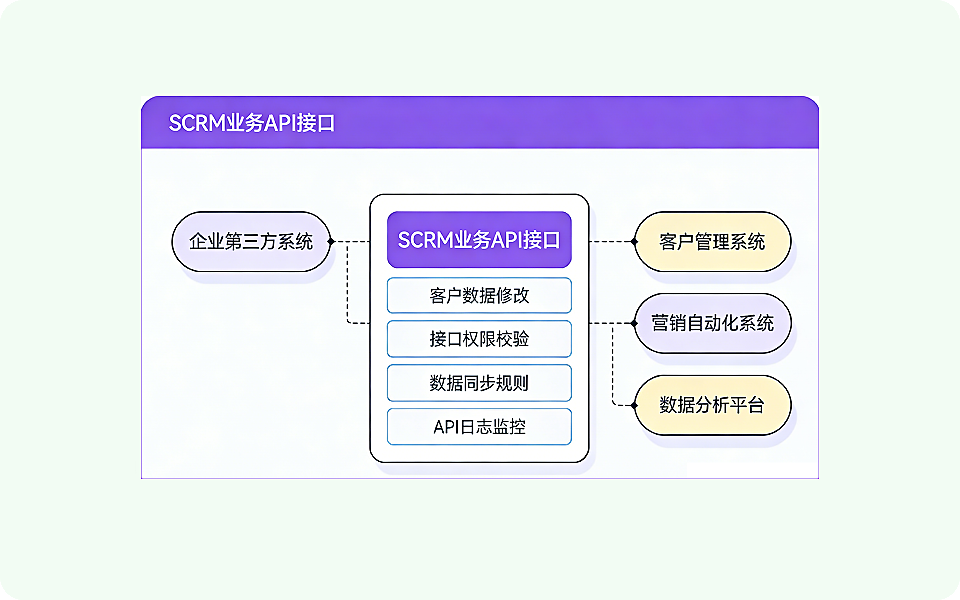 SCRM业务API接口

企业第三方系统

SCRM业务API接口

客户数据修改

接口权限校验

数据同步规则

API日志监控

客户管理系统

营销自动化系统

数据分析平台